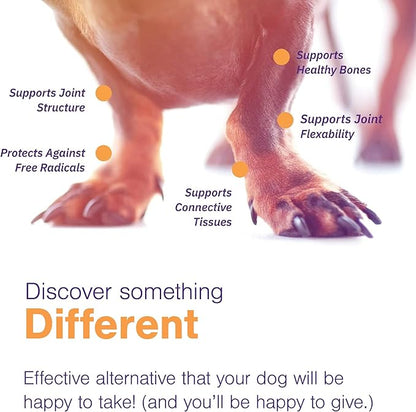 Supports Healthy Bones

Supports Joint Structure

Supports Joint Flexability

Protects Against Free Radicals

Supports Connective Tissues

Discover something
Different

Effective alternative that your dog will be happy to take! (and you'll be happy to give.)